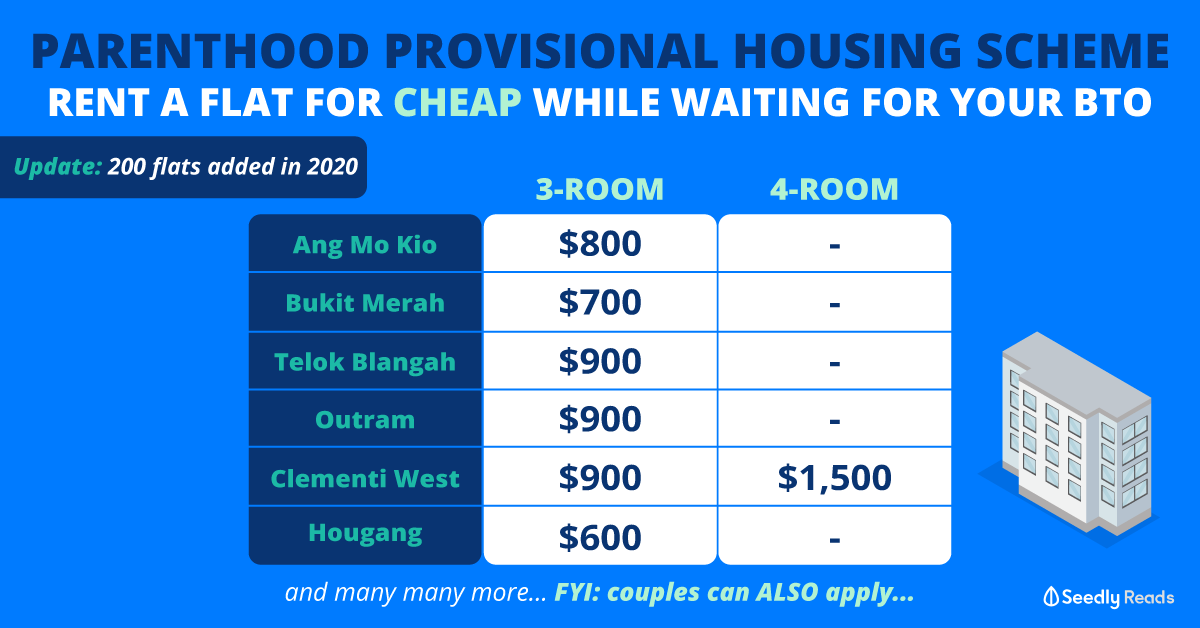 PARENTHOOD PROVISIONAL HOUSING SCHEME
RENT A FLAT FOR CHEAP WHILE WAITING FOR YOUR BTO

Update: 200 flats added in 2020

| | 3-ROOM | 4-ROOM |
|---|---|---|
| Ang Mo Kio | \$800 | - |
| Bukit Merah | \$700 | - |
| Telok Blangah | \$900 | - |
| Outram | \$900 | - |
| Clementi West | \$900 | \$1,500 |
| Hougang | \$600 | - |

and many many more... FYI: couples can ALSO apply...

Seedly Reads